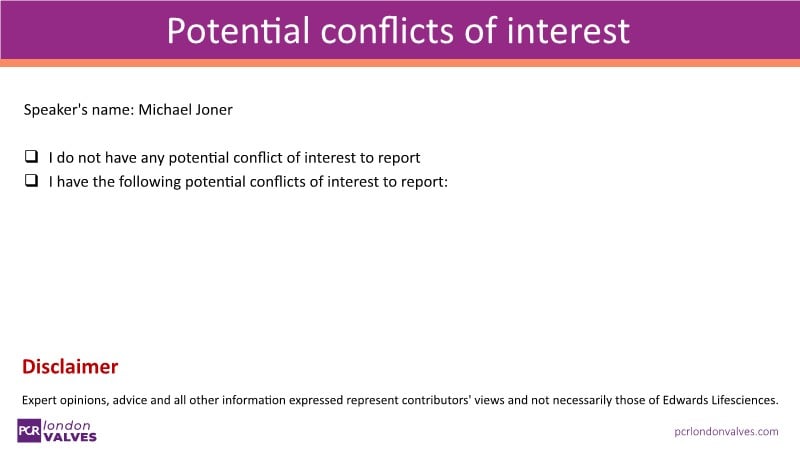 Potential conflicts of interest

Speaker's name: Michael Joner

❑ I do not have any potential conflict of interest to report
❑ I have the following potential conflicts of interest to report:

Disclaimer

Expert opinions, advice and all other information expressed represent contributors' views and not necessarily those of Edwards Lifesciences.

PCR london VALVES

pcrlondonvalves.com